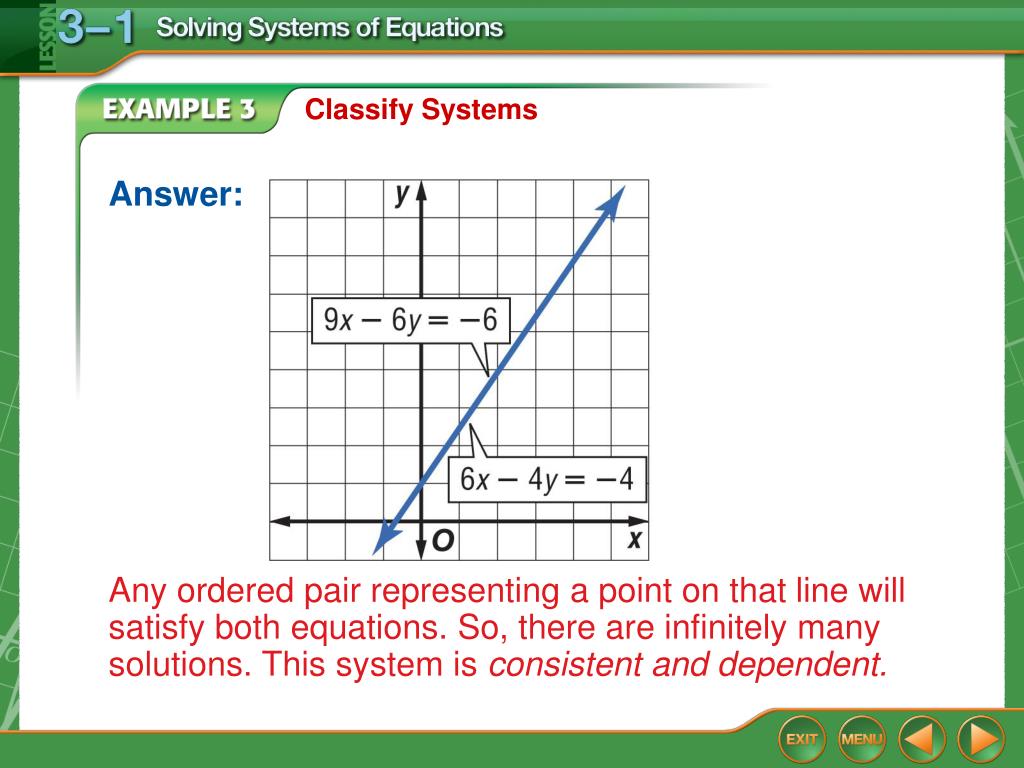 LESSON 3–1 Solving Systems of Equations

EXAMPLE 3 Classify Systems

Answer:

y

$9x - 6y = -6$

$6x - 4y = -4$

O

x

Any ordered pair representing a point on that line will satisfy both equations. So, there are infinitely many solutions. This system is consistent and dependent.

EXIT MENU